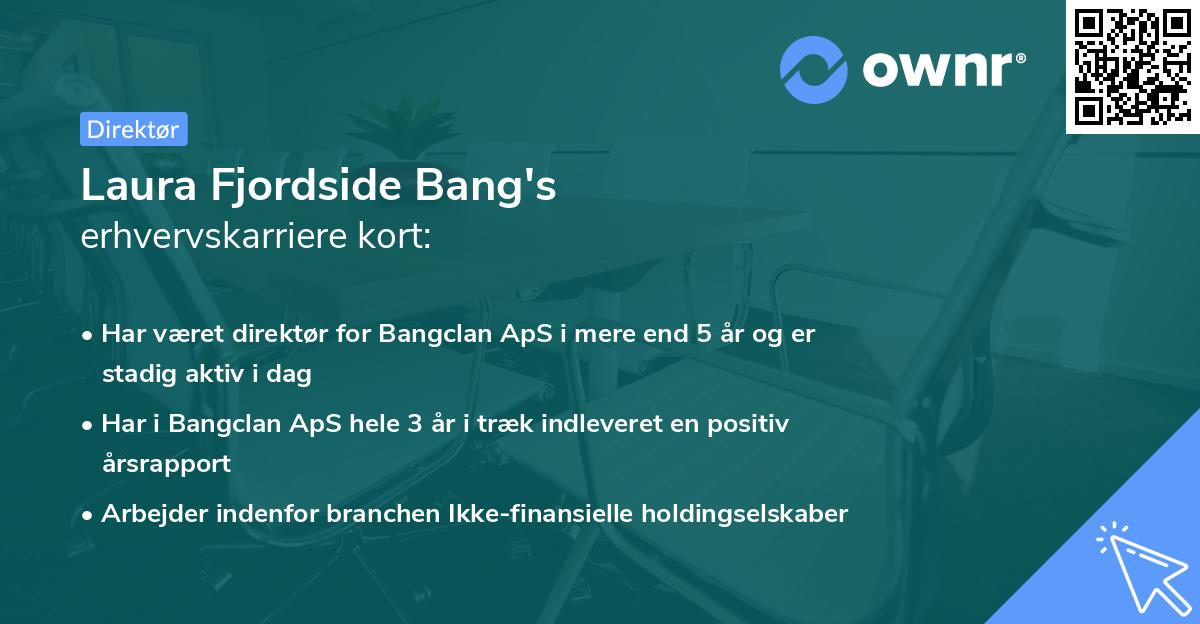 ownr®

Direktør

Laura Fjordside Bang's
erhvervskarriere kort:

• Har været direktør for Bangclan ApS i mere end 5 år og er stadig aktiv i dag
• Har i Bangclan ApS hele 3 år i træk indleveret en positiv årsrapport
• Arbejder indenfor branchen Ikke-finansielle holdingselskaber